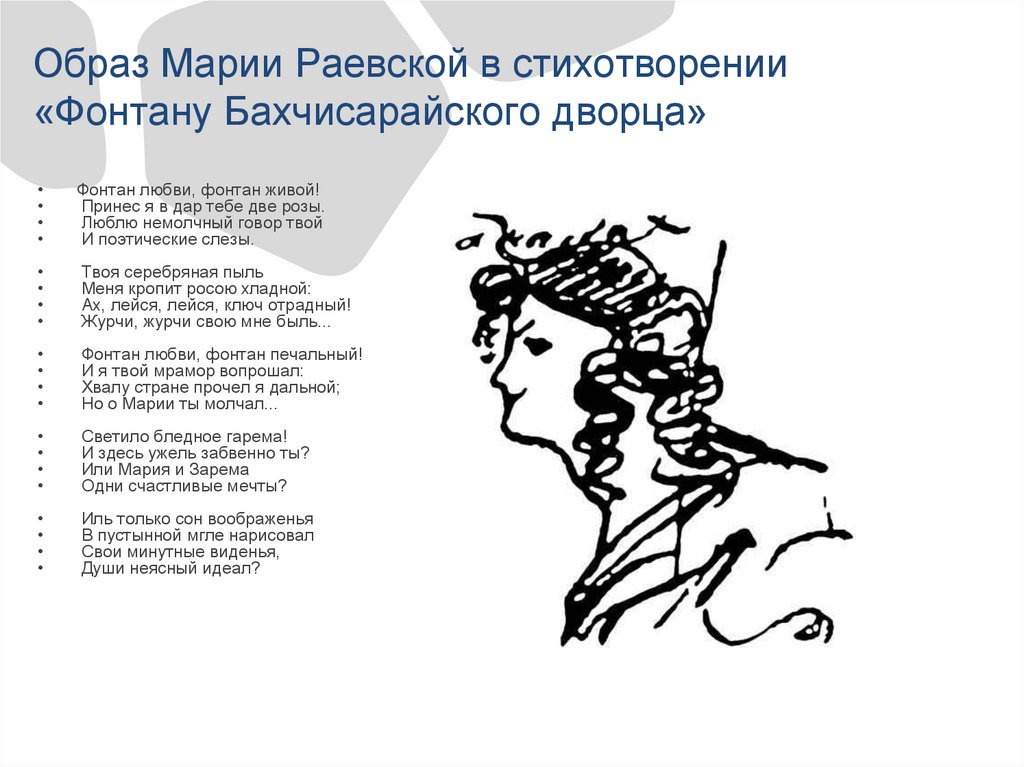 Образ Марии Раевской в стихотворении «Фонтану Бахчисарайского дворца»

• Фонтан любви, фонтан живой!
• Принес я в дар тебе две розы.
• Люблю немолчный говор твой
• И поэтические слезы.

• Твоя серебряная пыль
• Меня кропит росою хладной:
• Ах, лейся, лейся, ключ отрадный!
• Журчи, журчи свою мне быль...

• Фонтан любви, фонтан печальный!
• И я твой мрамор вопрошал:
• Хвалу стране прочел я дальной;
• Но о Марии ты молчал...

• Светило бледное гарема!
• И здесь ужель забвенно ты?
• Или Мария и Зарема
• Одни счастливые мечты?

• Иль только сон воображенья
• В пустынной мгле нарисовал
• Свои минутные виденья,
• Души неясный идеал?